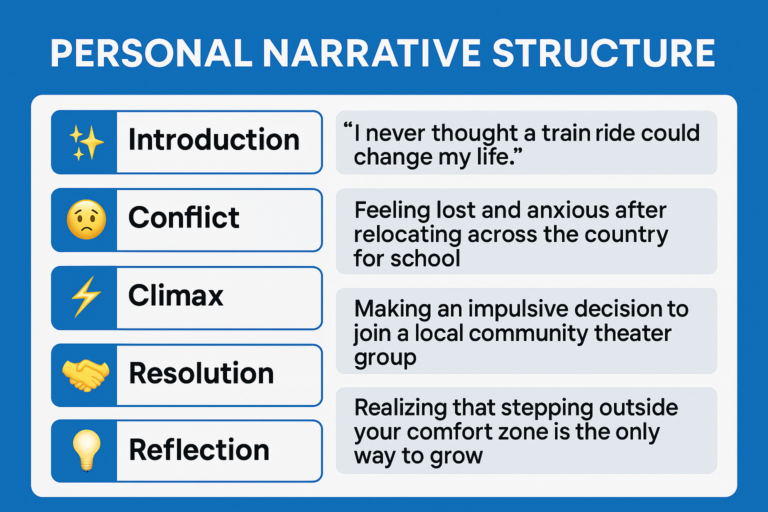 PERSONAL NARRATIVE STRUCTURE

Introduction

Conflict

Climax

Resolution

Reflection

“I never thought a train ride could change my life.”

Feeling lost and anxious after relocating across the country for school

Making an impulsive decision to join a local community theater group

Realizing that stepping outside your comfort zone is the only way to grow